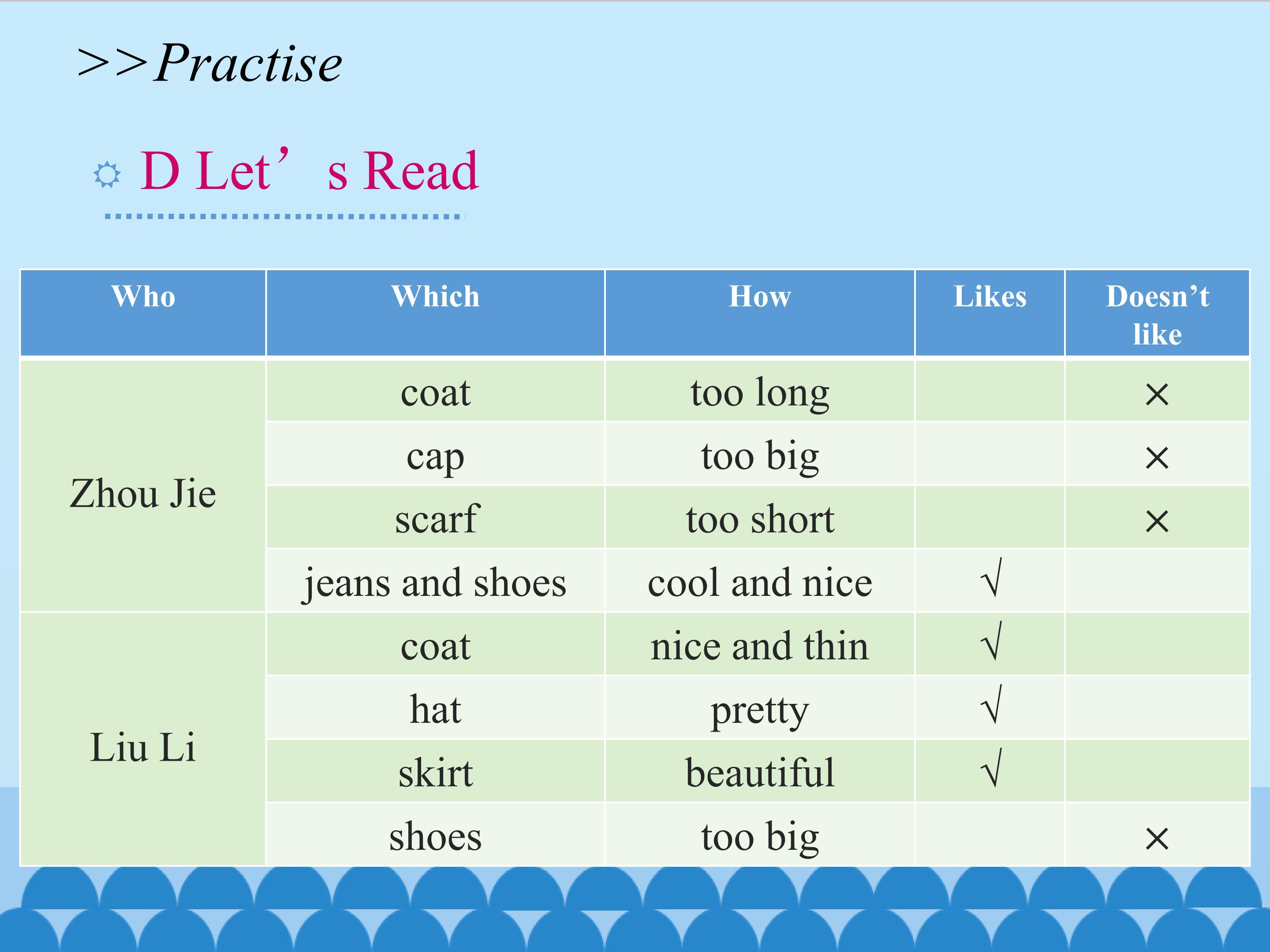 >>Practise

D Let’ s Read

| Who | Which | How | Likes | Doesn’t like |
|---|---|---|---|---|
| Zhou Jie | coat | too long | | × |
| | cap | too big | | × |
| | scarf | too short | | × |
| | jeans and shoes | cool and nice | √ | |
| Liu Li | coat | nice and thin | √ | |
| | hat | pretty | √ | |
| | skirt | beautiful | √ | |
| | shoes | too big | | × |